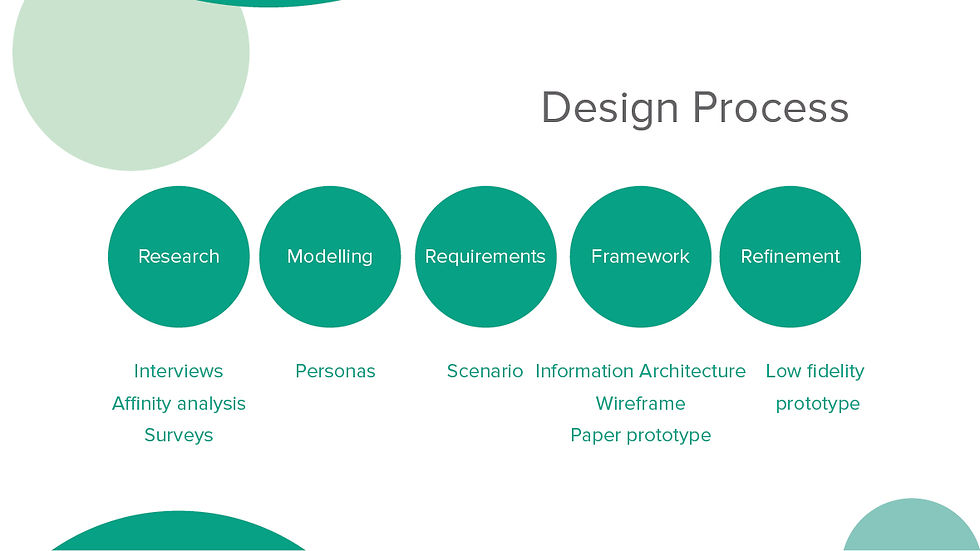 Design Process

Research

Modelling

Requirements

Framework

Refinement

Interviews
Affinity analysis
Surveys

Personas

Scenario

Information Architecture
Wireframe
Paper prototype

Low fidelity prototype